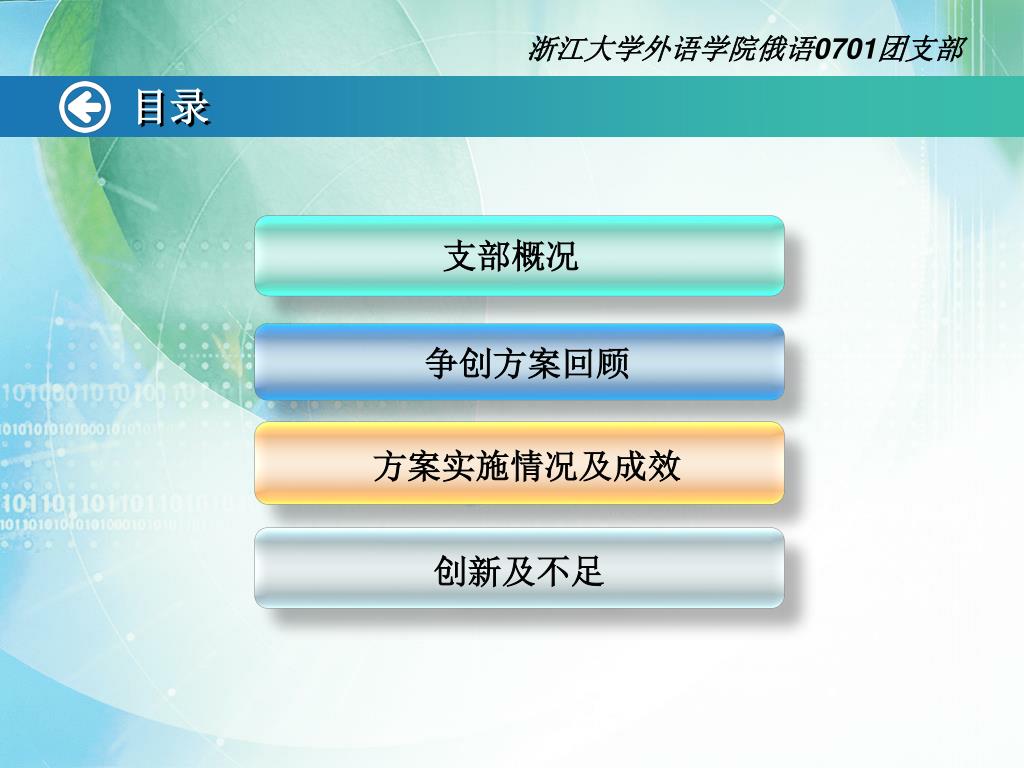 浙江大学外语学院俄语0701团支部

目录

支部概况

争创方案回顾

方案实施情况及成效

创新及不足